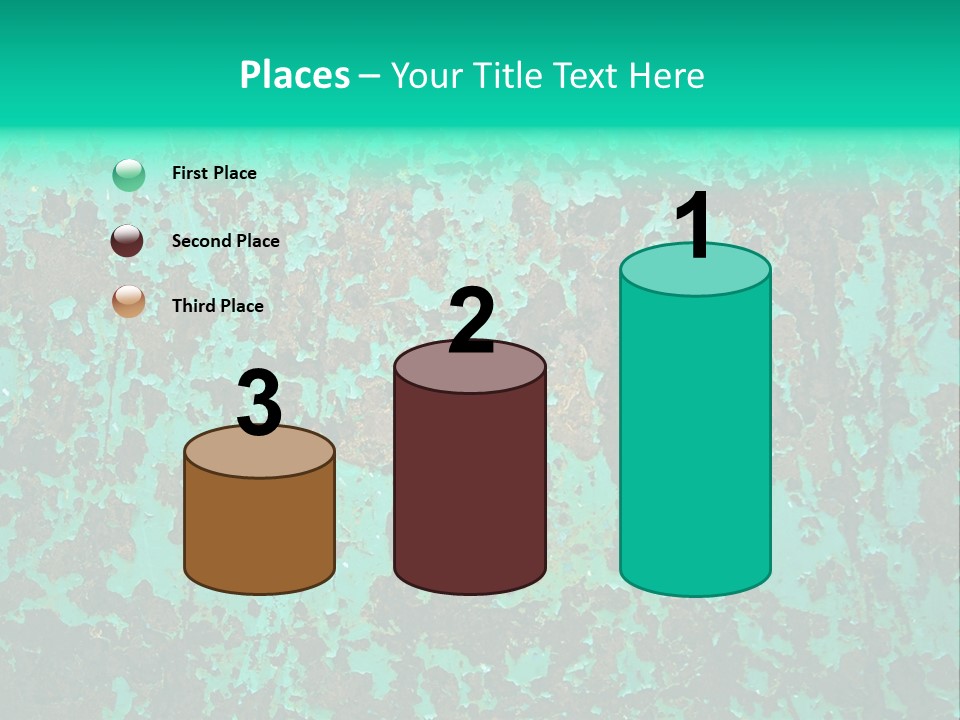 Places – Your Title Text Here

First Place

Second Place

Third Place

3

2

1